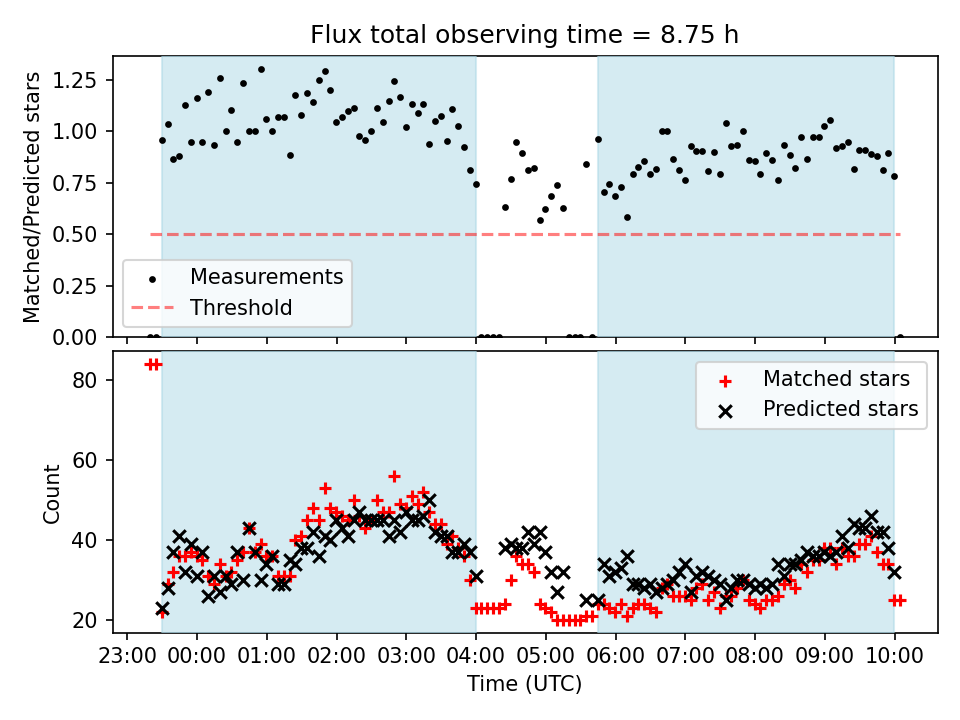 Flux total observing time = 8.75 h

Matched/Predicted stars

1.25
1.00
0.75
0.50
0.25
0.00

Measurements
Threshold

Count

80
60
40
20

Matched stars
Predicted stars

23:00 00:00 01:00 02:00 03:00 04:00 05:00 06:00 07:00 08:00 09:00 10:00

Time (UTC)